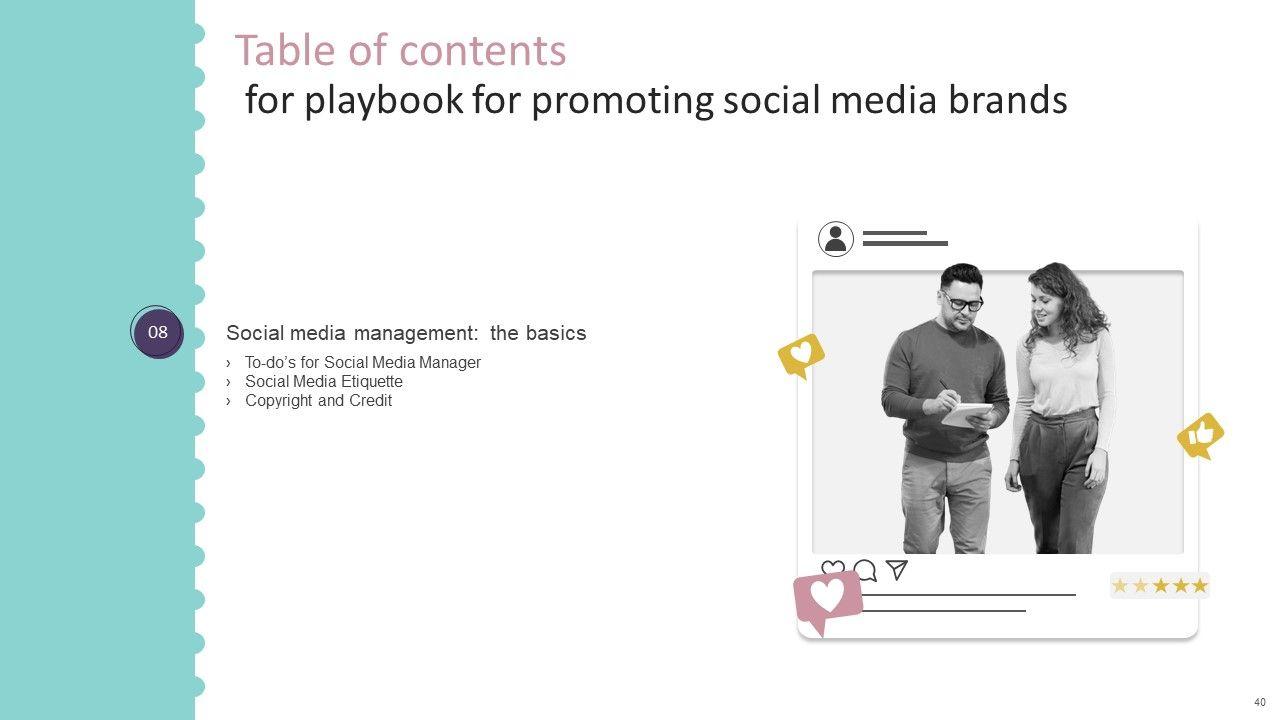 Table of contents
for playbook for promoting social media brands

08

Social media management: the basics

› To-do's for Social Media Manager
› Social Media Etiquette
› Copyright and Credit

40